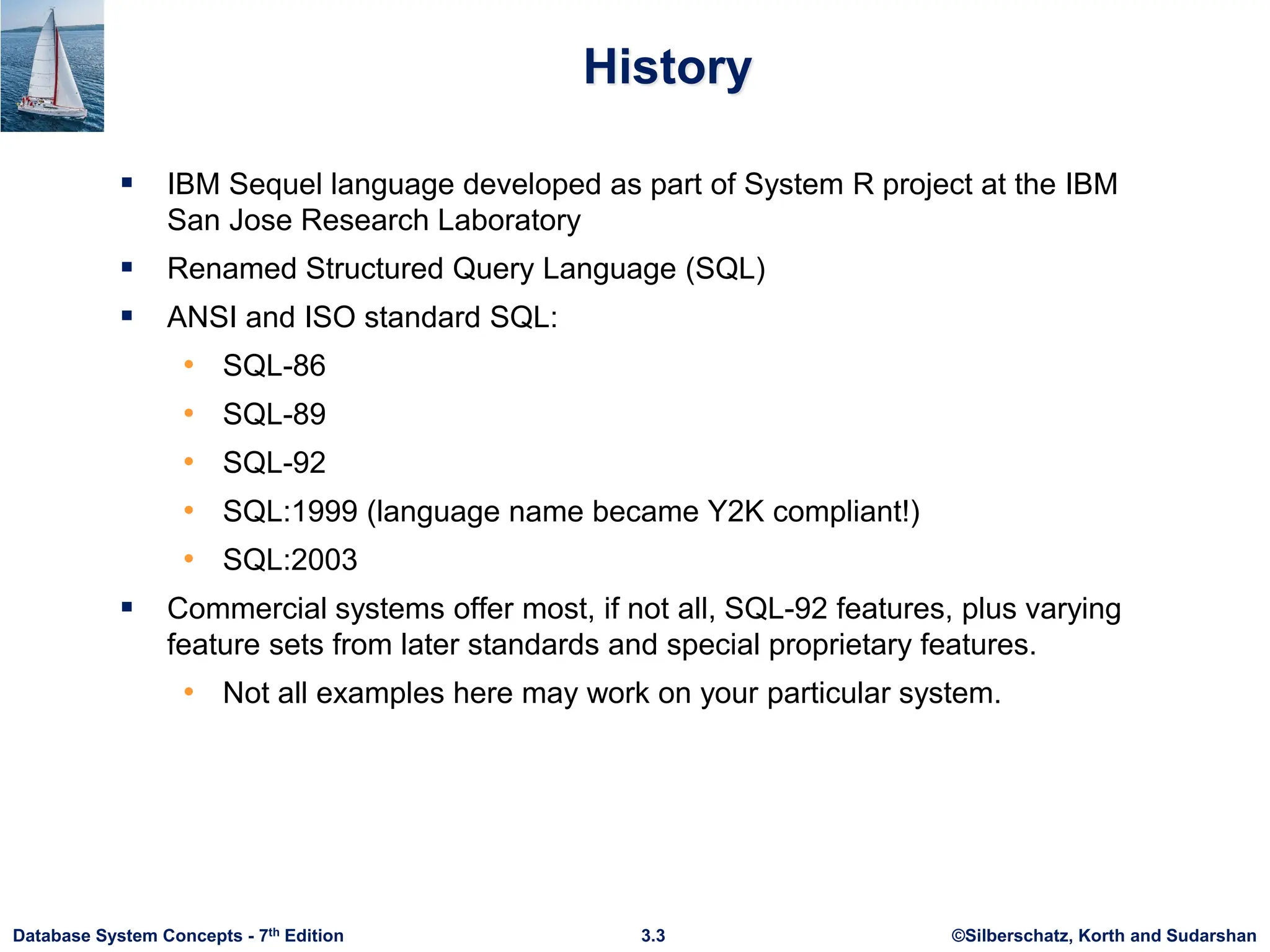 History

- IBM Sequel language developed as part of System R project at the IBM San Jose Research Laboratory
- Renamed Structured Query Language (SQL)
- ANSI and ISO standard SQL:
  - SQL-86
  - SQL-89
  - SQL-92
  - SQL:1999 (language name became Y2K compliant!)
  - SQL:2003
- Commercial systems offer most, if not all, SQL-92 features, plus varying feature sets from later standards and special proprietary features.
  - Not all examples here may work on your particular system.

Database System Concepts - 7$^{th}$ Edition 3.3 ©Silberschatz, Korth and Sudarshan